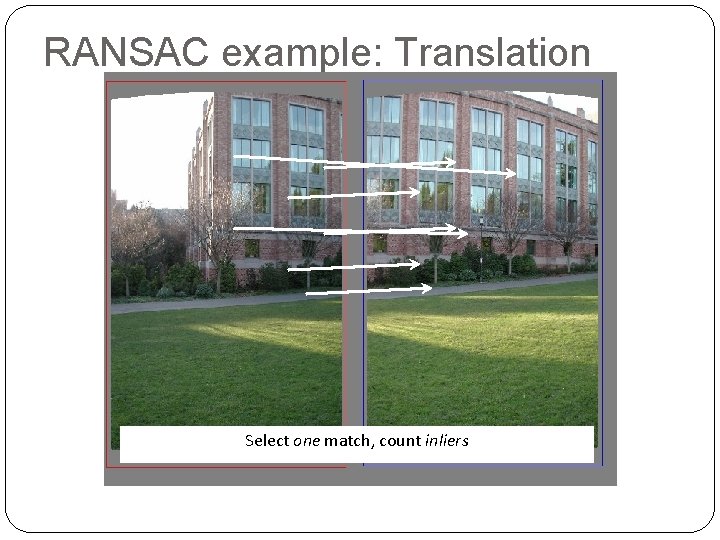 RANSAC example: Translation

Select one match, count inliers